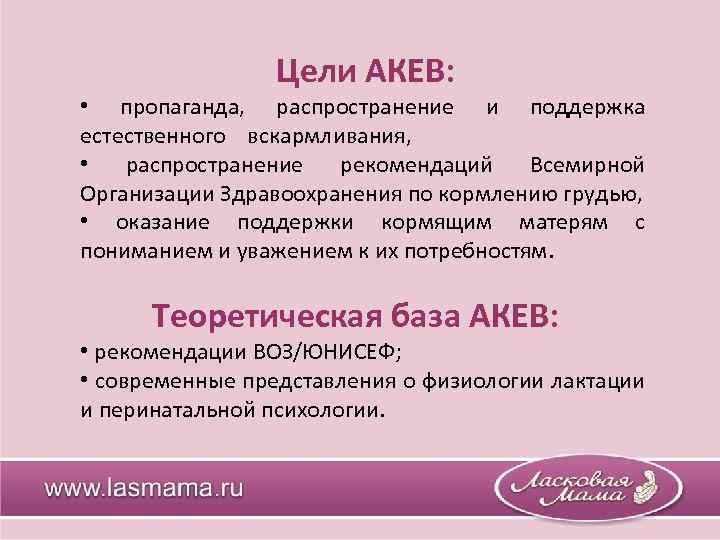 Цели АКЕВ:

• пропаганда, распространение и поддержка естественного вскармливания,

• распространение рекомендаций Всемирной Организации Здравоохранения по кормлению грудью,

• оказание поддержки кормящим матерям с пониманием и уважением к их потребностям.

Теоретическая база АКЕВ:

• рекомендации ВОЗ/ЮНИСЕФ;

• современные представления о физиологии лактации и перинатальной психологии.

www.lasmama.ru

Ласковая Мама